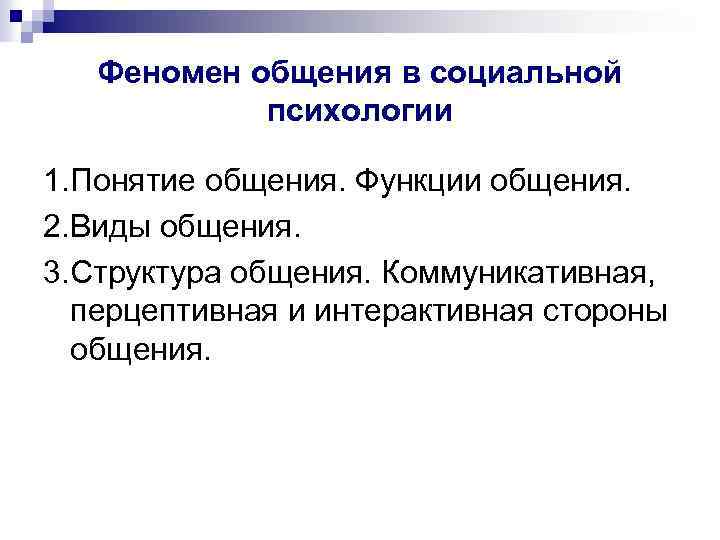 Феномен общения в социальной психологии

1.Понятие общения. Функции общения.

2.Виды общения.

3.Структура общения. Коммуникативная, перцептивная и интерактивная стороны общения.